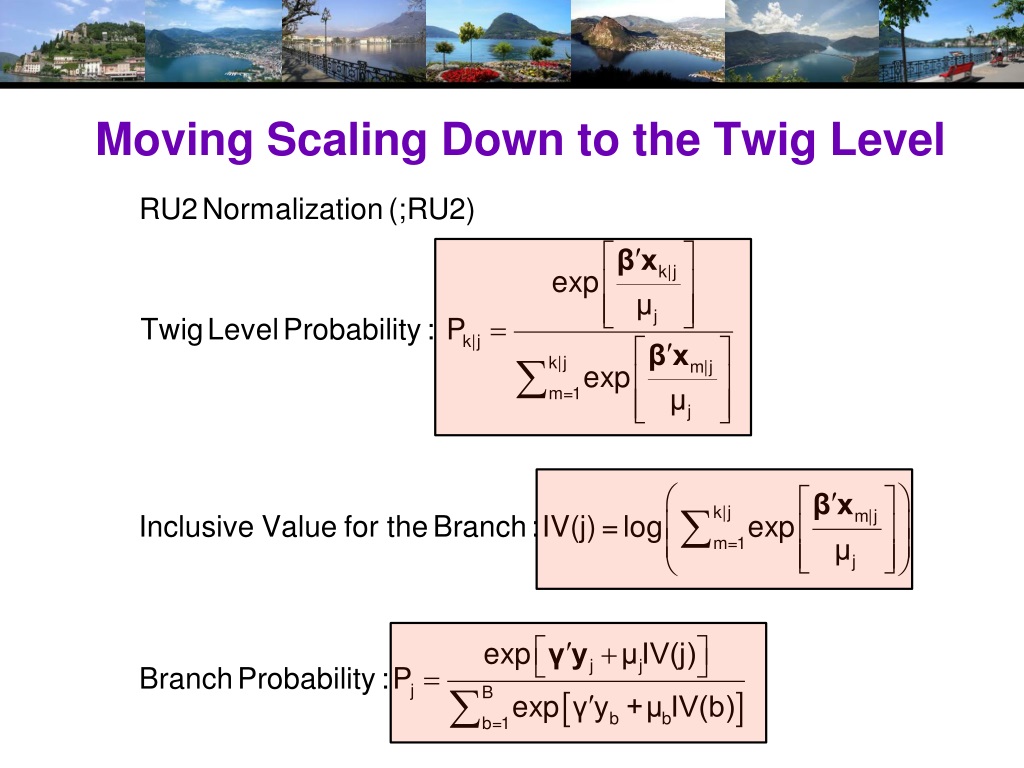 Moving Scaling Down to the Twig Level

RU2 Normalization (;RU2)

Twig Level Probability : $P_{k|j} = \frac{\exp\left[\frac{\boldsymbol{\beta}'\mathbf{x}_{k|j}}{\mu_j}\right]}{\sum_{m=1}^{k|j}\exp\left[\frac{\boldsymbol{\beta}'\mathbf{x}_{m|j}}{\mu_j}\right]}$

Inclusive Value for the Branch : $IV(j) = \log\left(\sum_{m=1}^{k|j}\exp\left[\frac{\boldsymbol{\beta}'\mathbf{x}_{m|j}}{\mu_j}\right]\right)$

Branch Probability : $P_j = \frac{\exp\left[\boldsymbol{\gamma}'\mathbf{y}_j + \mu_j IV(j)\right]}{\sum_{b=1}^{B}\exp\left[\gamma' y_b + \mu_b IV(b)\right]}$